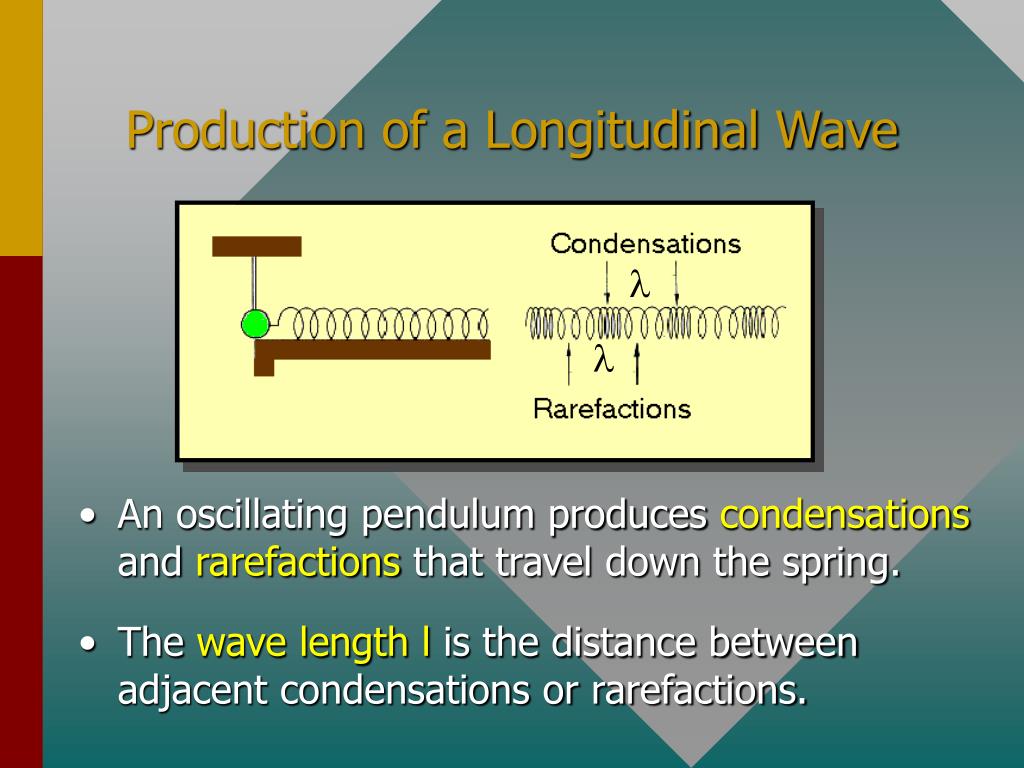 Production of a Longitudinal Wave

Condensations

$\lambda$

$\lambda$

Rarefactions

• An oscillating pendulum produces condensations and rarefactions that travel down the spring.

• The wave length l is the distance between adjacent condensations or rarefactions.